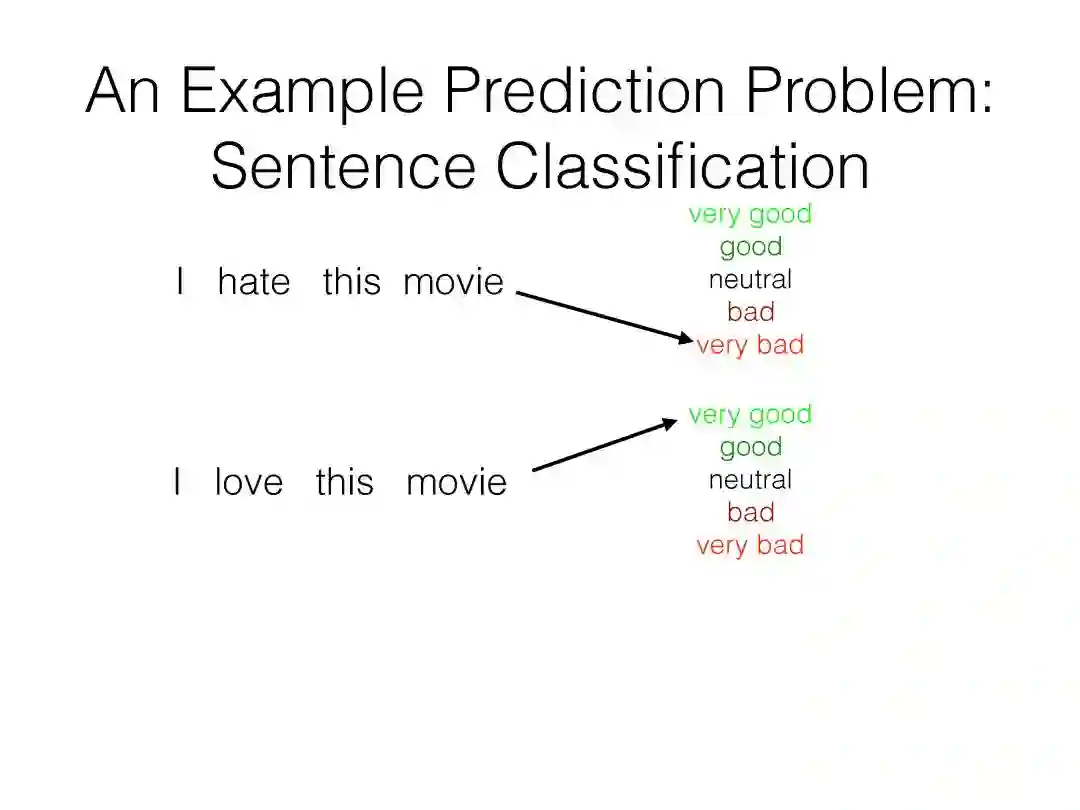 An Example Prediction Problem: Sentence Classification

I hate this movie

very good
good
neutral
bad
very bad

I love this movie

very good
good
neutral
bad
very bad